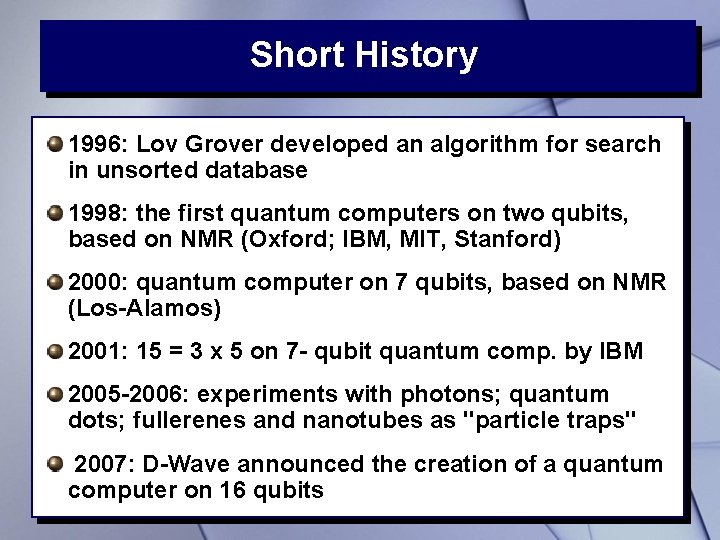 Short History

1996: Lov Grover developed an algorithm for search in unsorted database

1998: the first quantum computers on two qubits, based on NMR (Oxford; IBM, MIT, Stanford)

2000: quantum computer on 7 qubits, based on NMR (Los-Alamos)

2001: 15 = 3 x 5 on 7- qubit quantum comp. by IBM

2005-2006: experiments with photons; quantum dots; fullerenes and nanotubes as "particle traps"

2007: D-Wave announced the creation of a quantum computer on 16 qubits